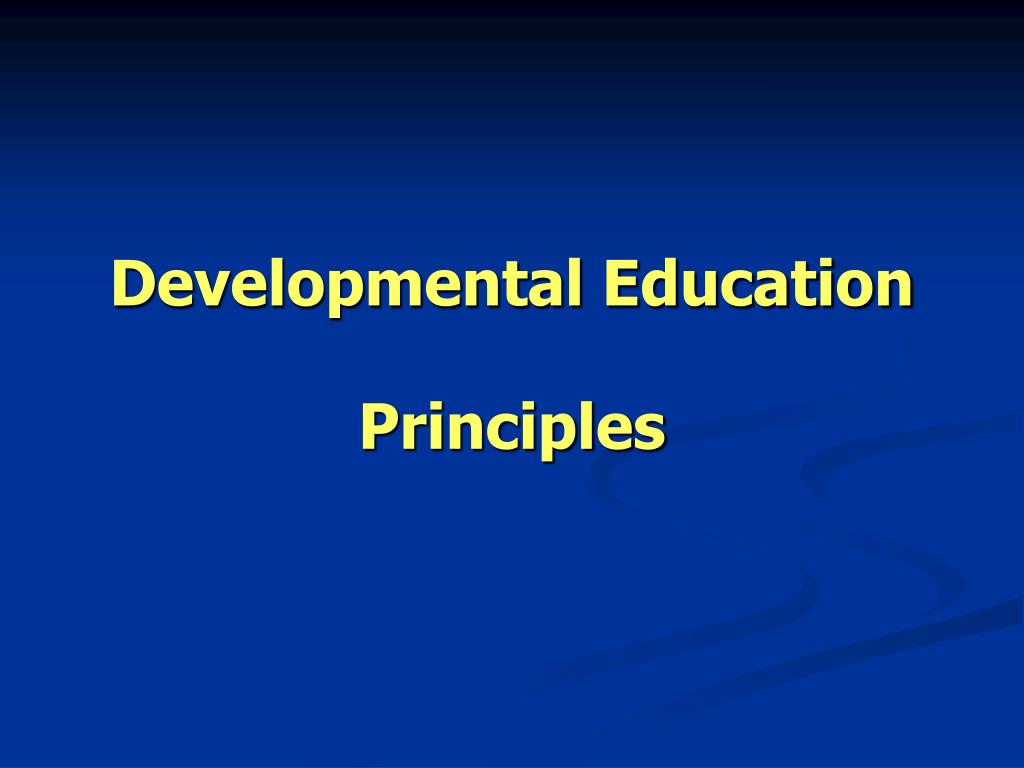 Developmental Education

Principles